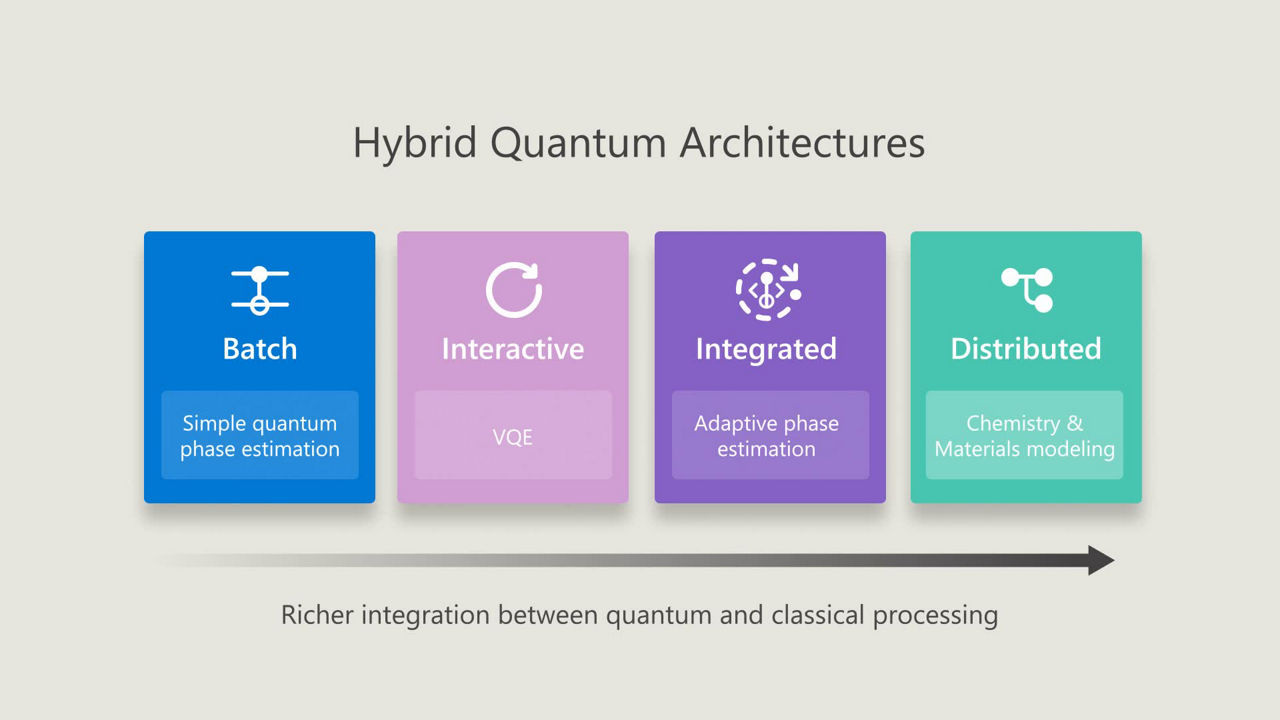 Hybrid Quantum Architectures

Batch

Simple quantum phase estimation

Interactive

VQE

Integrated

Adaptive phase estimation

Distributed

Chemistry & Materials modeling

Richer integration between quantum and classical processing